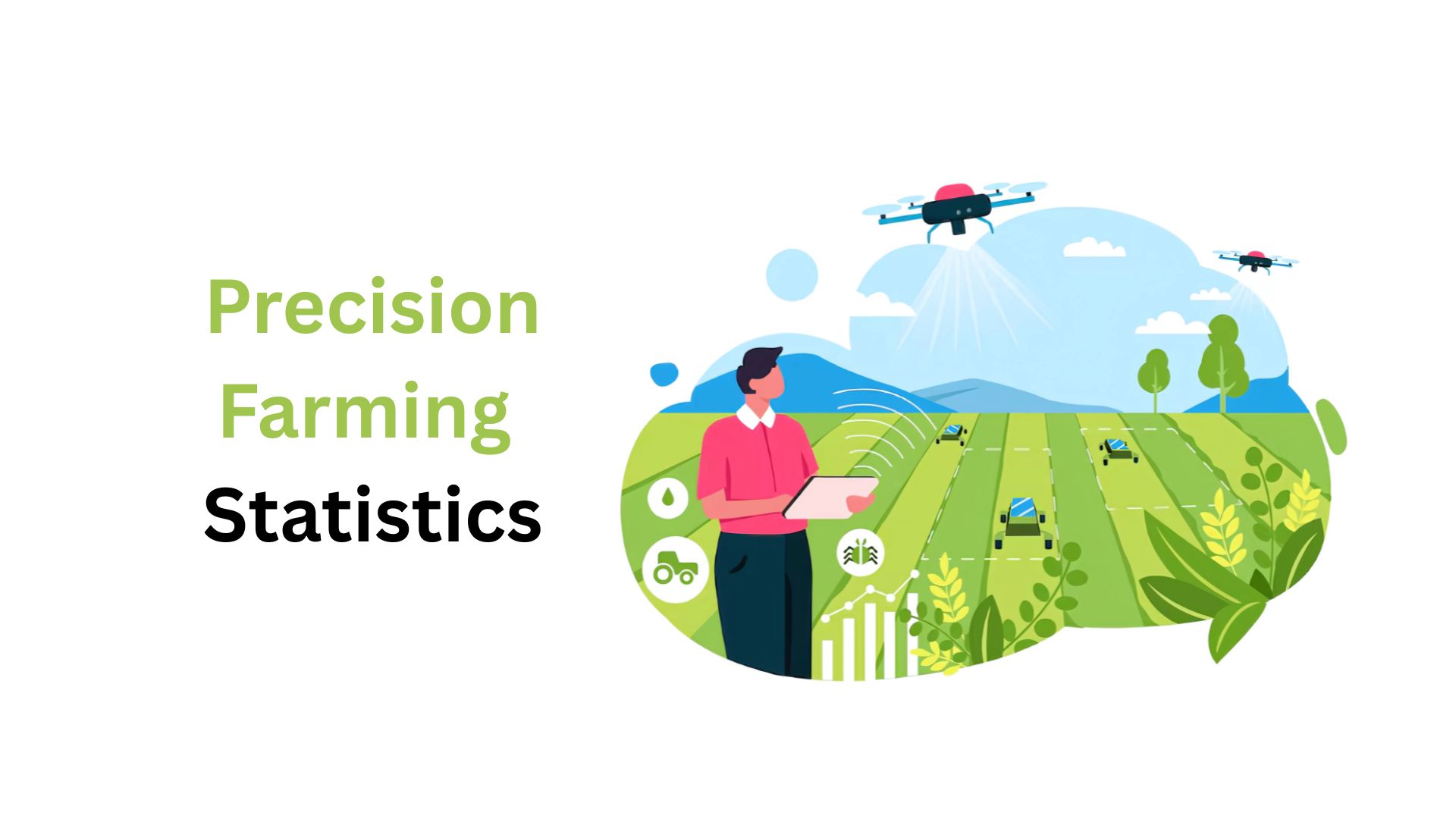 Precision Farming Statistics